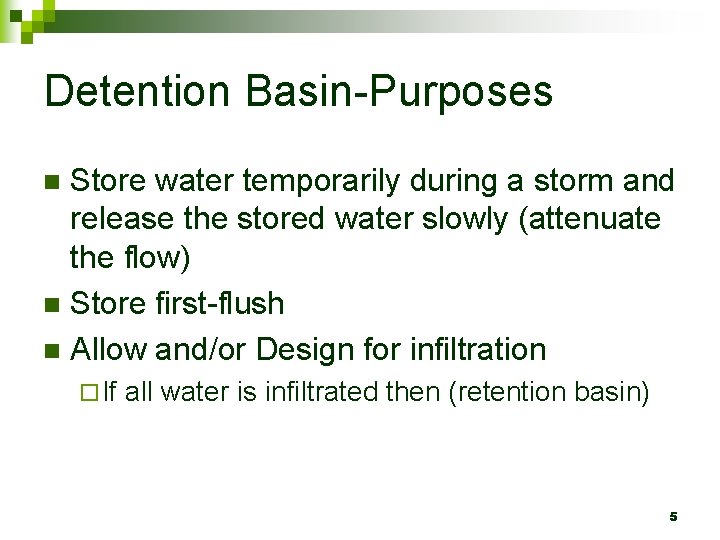 Detention Basin-Purposes

- Store water temporarily during a storm and release the stored water slowly (attenuate the flow)
- Store first-flush
- Allow and/or Design for infiltration
  - If all water is infiltrated then (retention basin)

5